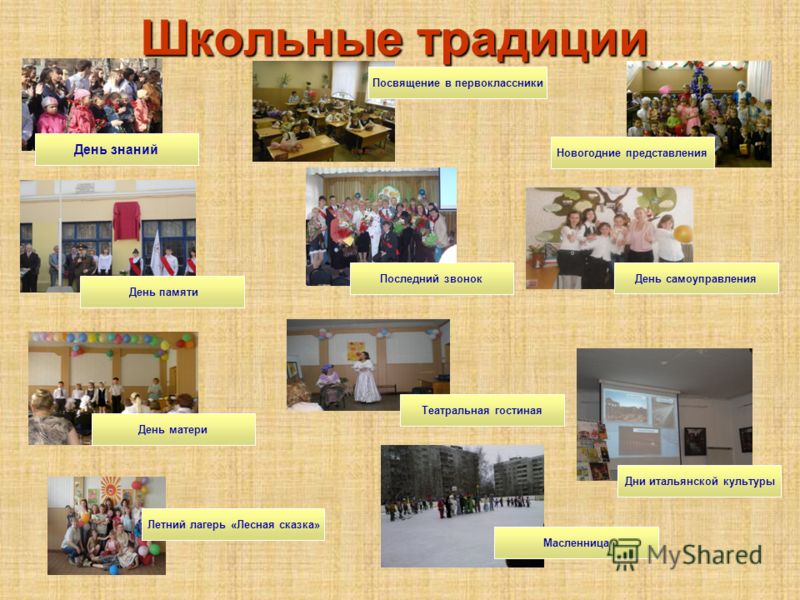 Школьные традиции

День знаний

Посвящение в первоклассники

Новогодние представления

День памяти

Последний звонок

День самоуправления

День матери

Театральная гостиная

Дни итальянской культуры

Летний лагерь «Лесная сказка»

Масленница

MyShared